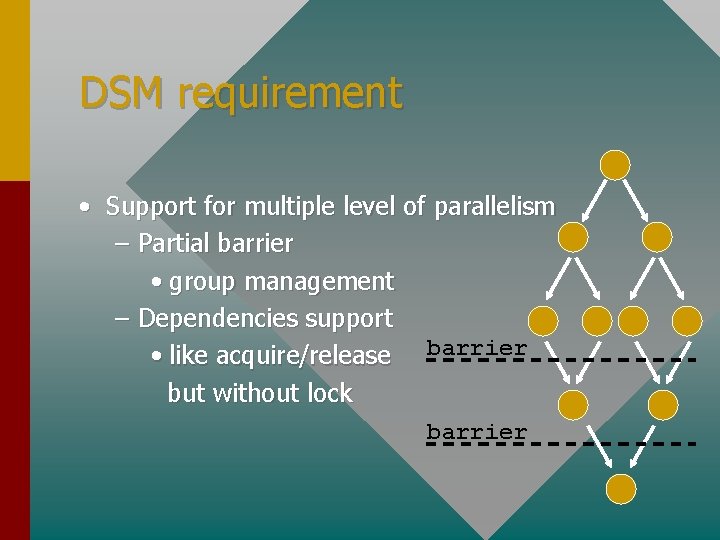 DSM requirement

• Support for multiple level of parallelism
– Partial barrier
• group management
– Dependencies support
• like acquire/release but without lock

barrier

barrier